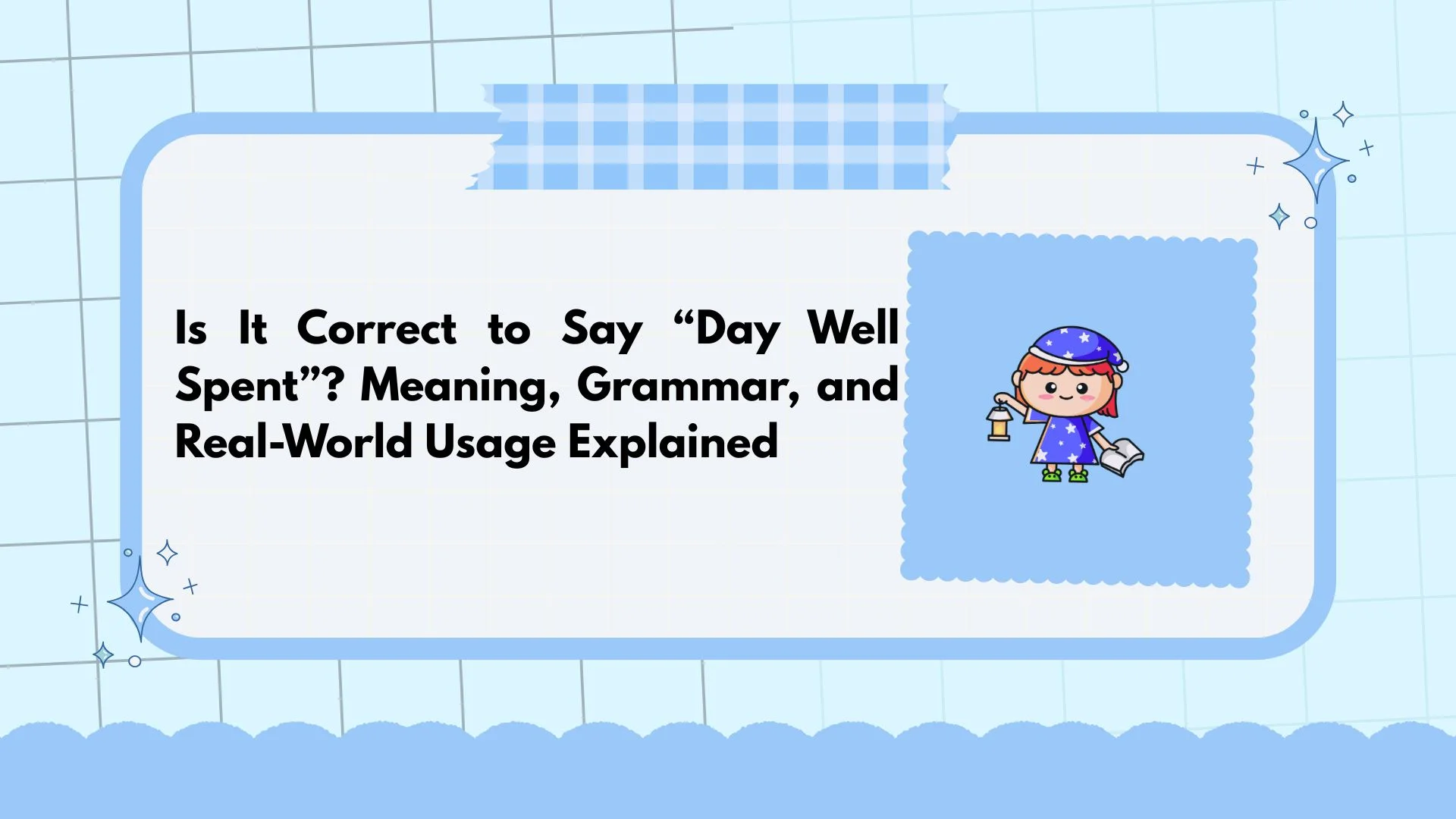 Is It Correct to Say “Day Well Spent”? Meaning, Grammar, and Real-World Usage Explained